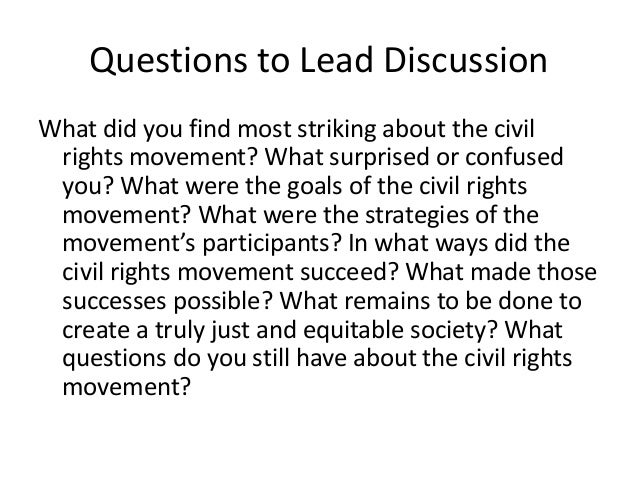 Questions to Lead Discussion

What did you find most striking about the civil rights movement? What surprised or confused you? What were the goals of the civil rights movement? What were the strategies of the movement’s participants? In what ways did the civil rights movement succeed? What made those successes possible? What remains to be done to create a truly just and equitable society? What questions do you still have about the civil rights movement?